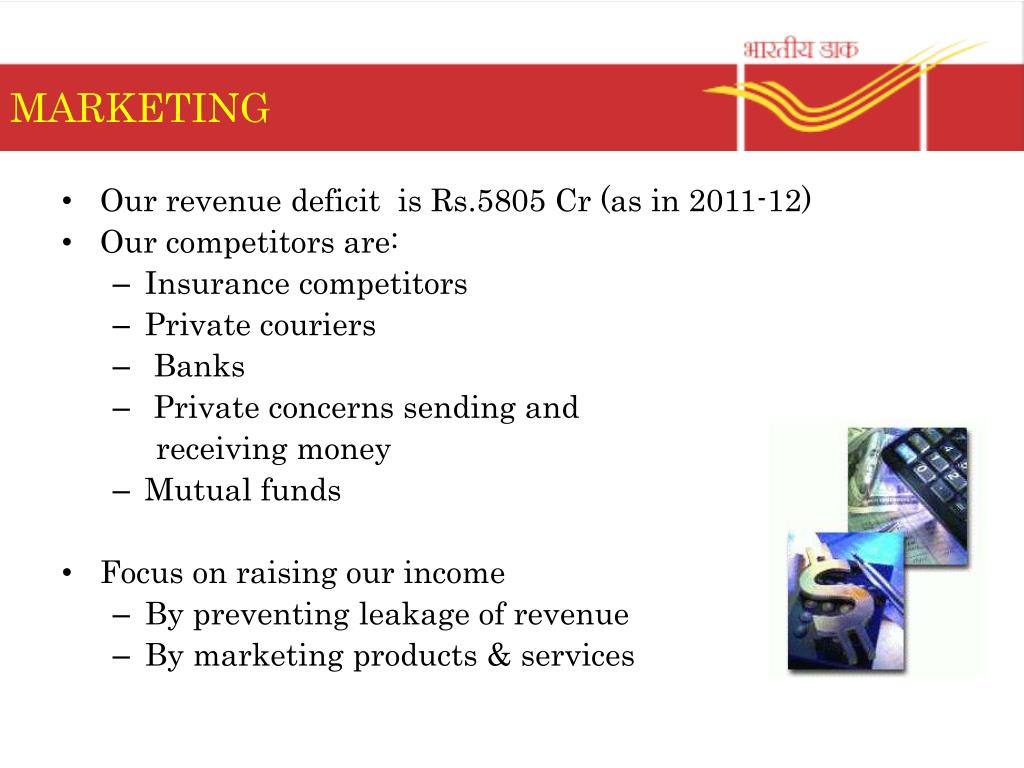 भारतीय डाक

MARKETING

• Our revenue deficit is Rs.5805 Cr (as in 2011-12)
• Our competitors are:
– Insurance competitors
– Private couriers
– Banks
– Private concerns sending and receiving money
– Mutual funds

• Focus on raising our income
– By preventing leakage of revenue
– By marketing products & services